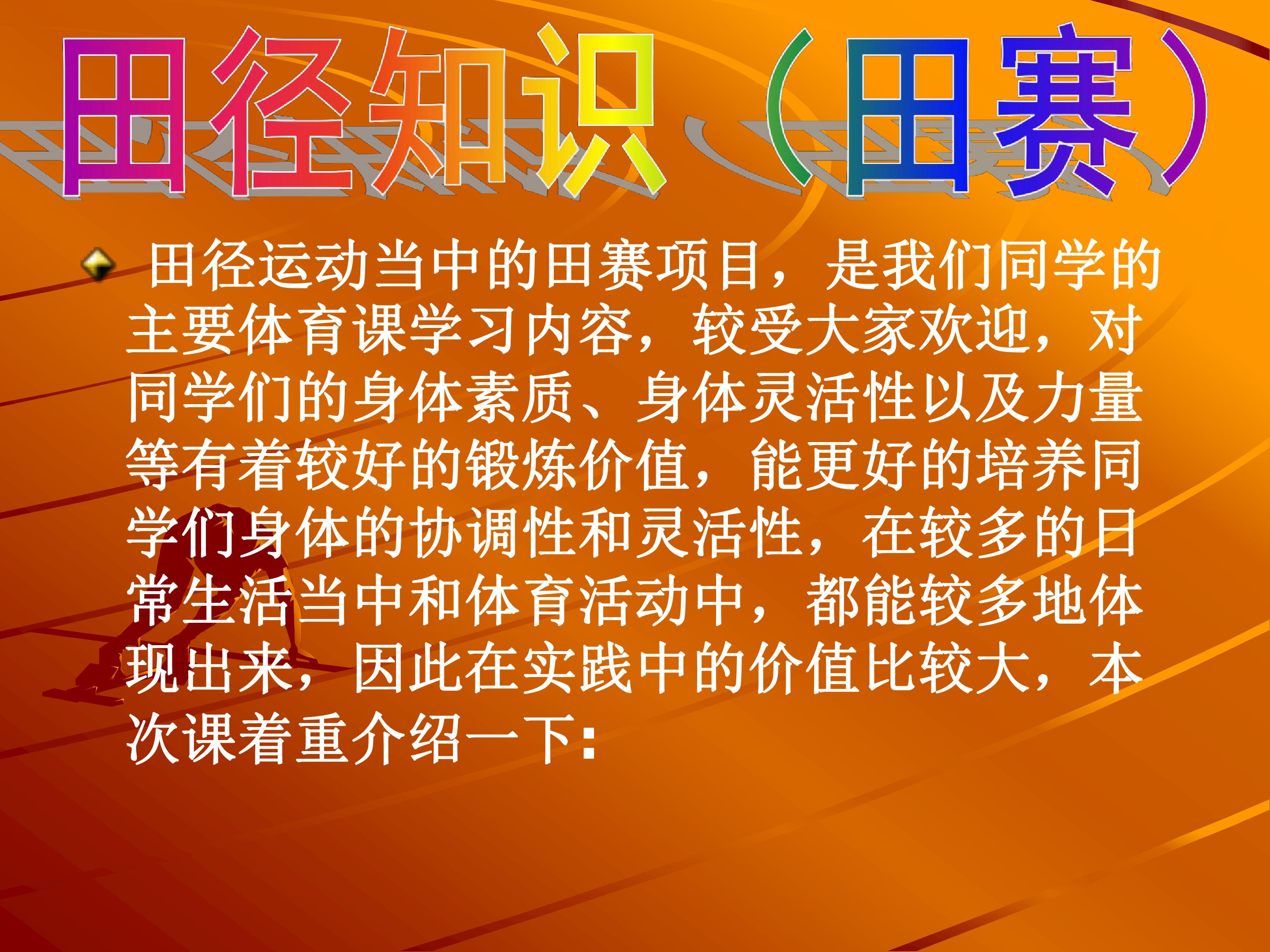 田径知识（田赛）

• 田径运动当中的田赛项目，是我们同学的主要体育课学习内容，较受大家欢迎，对同学们的身体素质、身体灵活性以及力量等有着较好的锻炼价值，能更好的培养同学们身体的协调性和灵活性，在较多的日常生活当中和体育活动中，都能较多地体现出来，因此在实践中的价值比较大，本次课着重介绍一下：